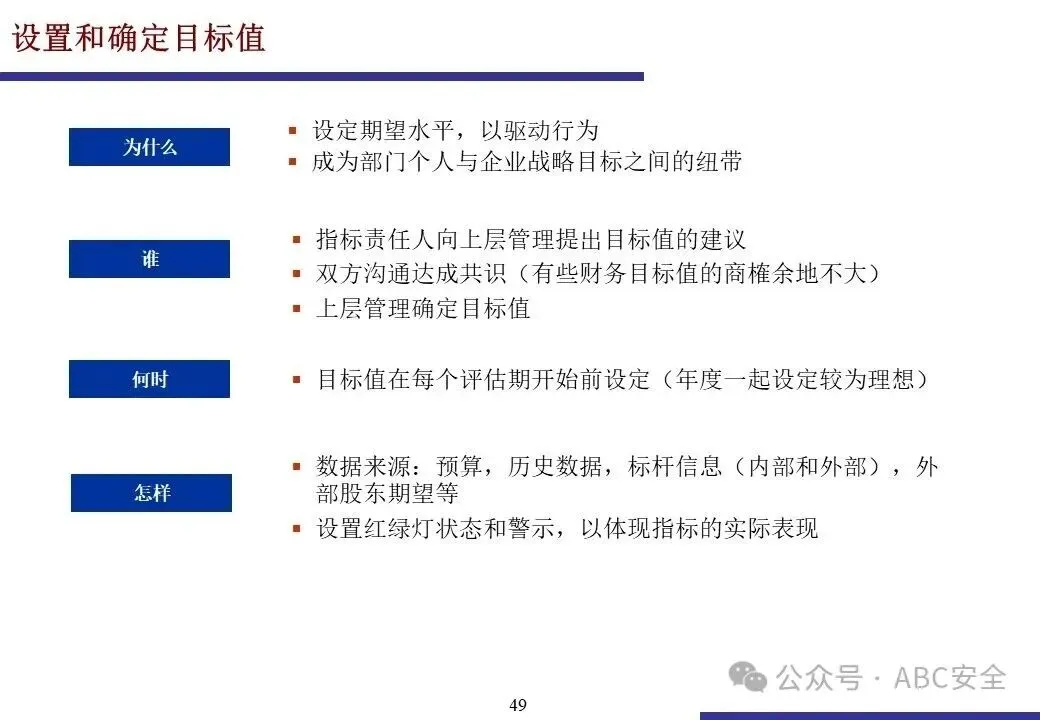 设置和确定目标值

为什么

▪ 设定期望水平，以驱动行为
▪ 成为部门个人与企业战略目标之间的纽带

谁

▪ 指标责任人向上层管理提出目标值的建议
▪ 双方沟通达成共识（有些财务目标值的商榷余地不大）
▪ 上层管理确定目标值

何时

▪ 目标值在每个评估期开始前设定（年度一起设定较为理想）

怎样

▪ 数据来源：预算，历史数据，标杆信息（内部和外部），外部股东期望等
▪ 设置红绿灯状态和警示，以体现指标的实际表现

公众号 · ABC安全

49